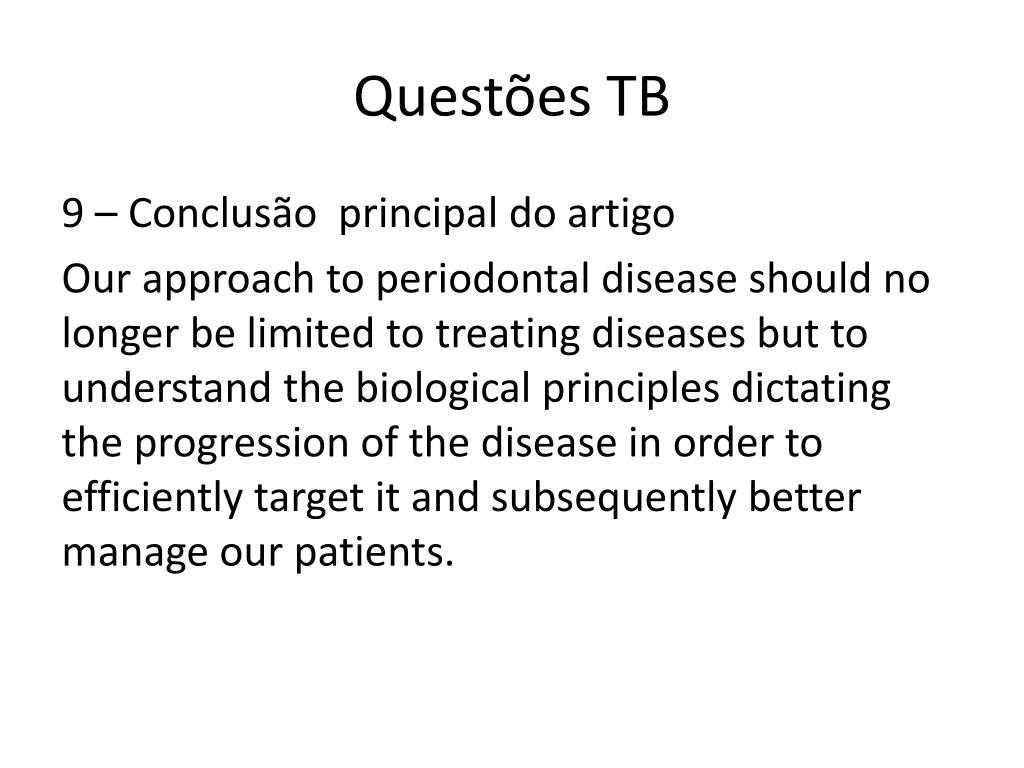 Questões TB

9 – Conclusão  principal do artigo

Our approach to periodontal disease should no longer be limited to treating diseases but to understand the biological principles dictating the progression of the disease in order to efficiently target it and subsequently better manage our patients.